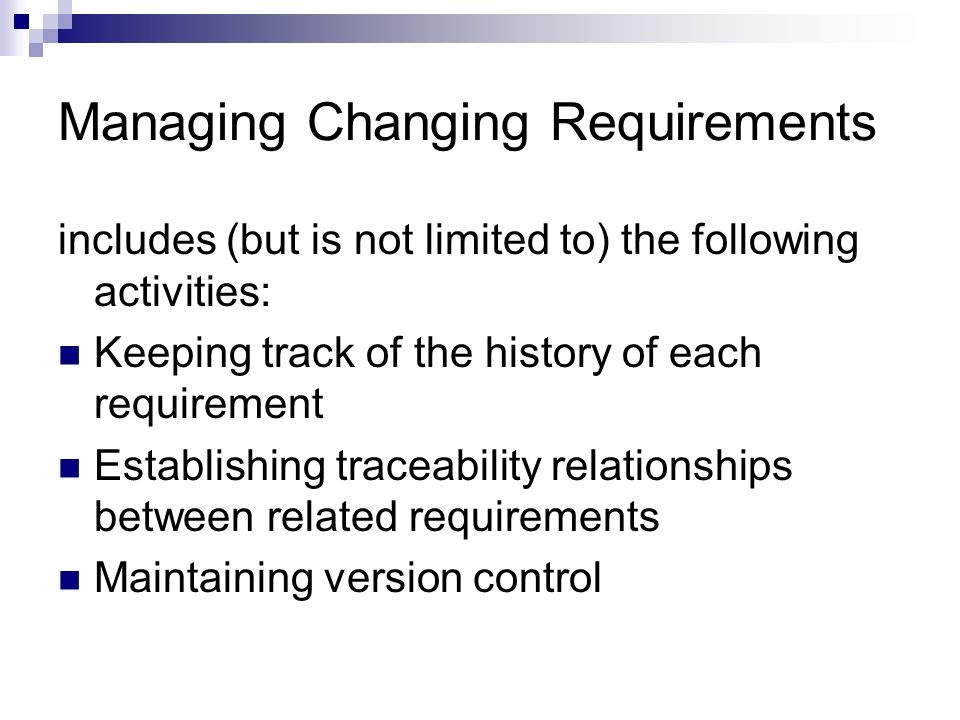 Managing Changing Requirements

includes (but is not limited to) the following activities:

- Keeping track of the history of each requirement
- Establishing traceability relationships between related requirements
- Maintaining version control